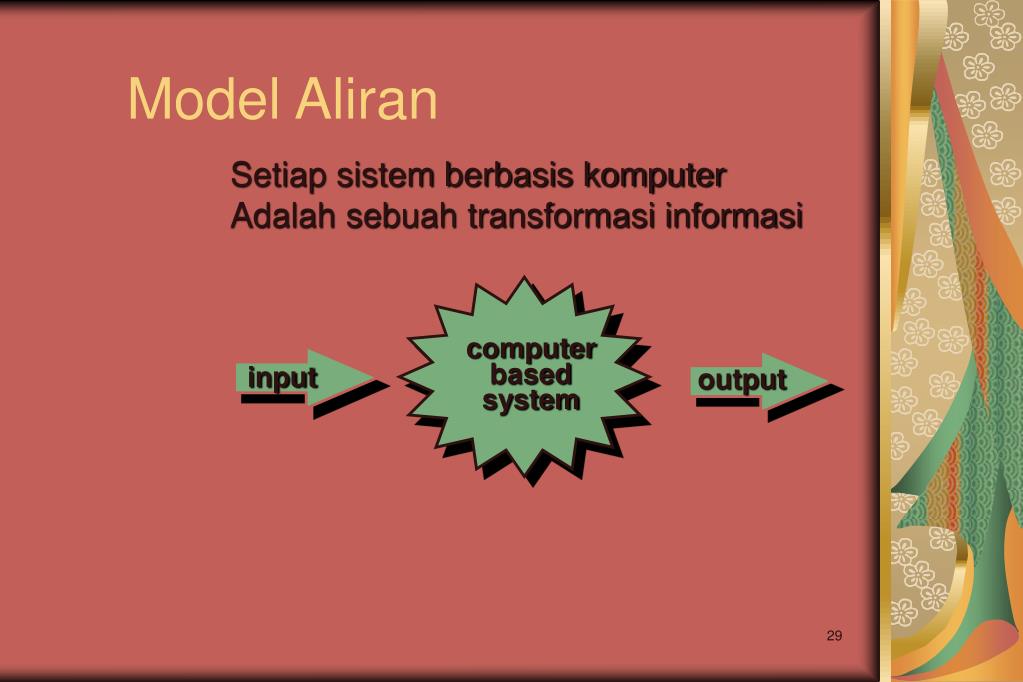 Model Aliran

Setiap sistem berbasis komputer
Adalah sebuah transformasi informasi

input

computer based system

output

29